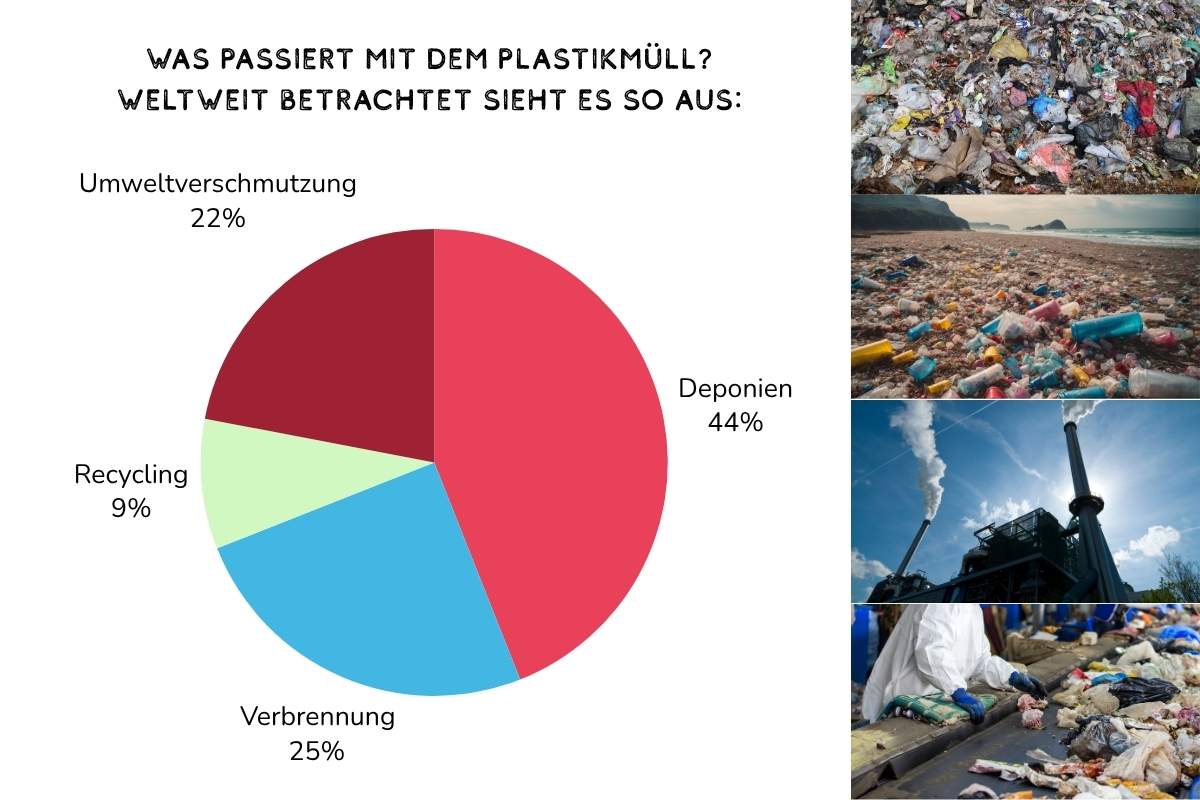 WAS PASSIERT MIT DEM PLASTIKMÜLL?
WELTWEIT BETRACHTET SIEHT ES SO AUS:

Umweltverschmutzung
22%

Deponien
44%

Recycling
9%

Verbrennung
25%